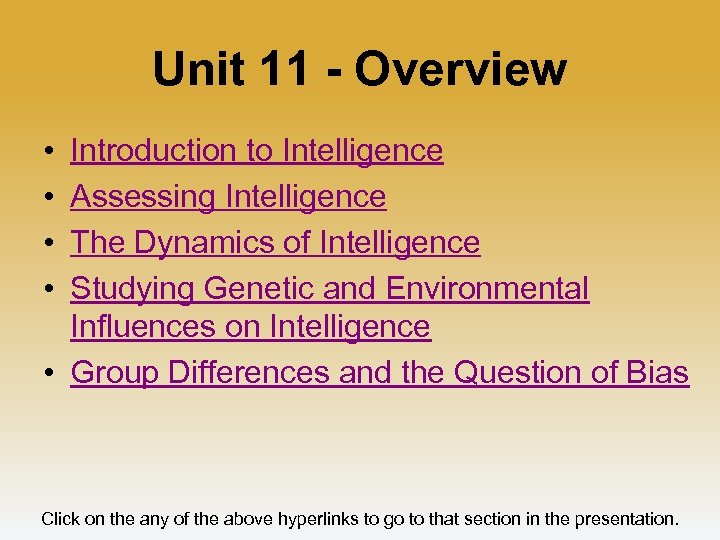 Unit 11 - Overview

• Introduction to Intelligence
• Assessing Intelligence
• The Dynamics of Intelligence
• Studying Genetic and Environmental Influences on Intelligence
• Group Differences and the Question of Bias

Click on the any of the above hyperlinks to go to that section in the presentation.